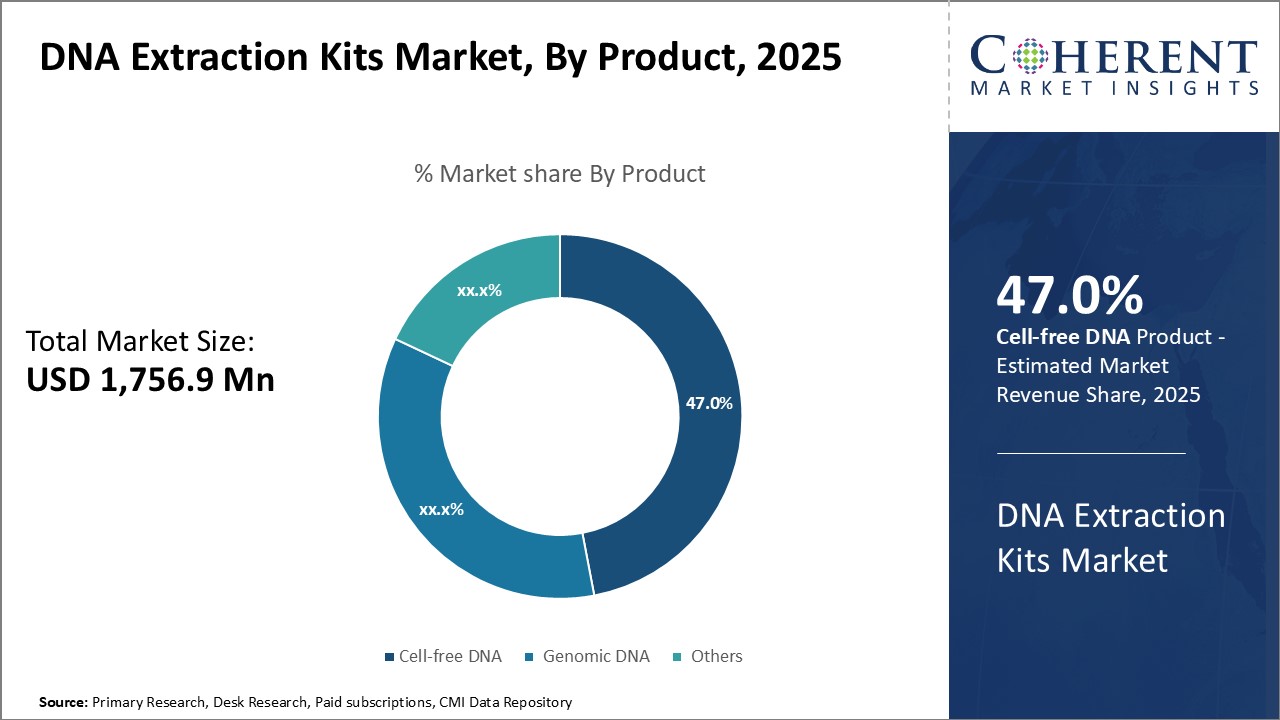 DNA Extraction Kits Market, By Product, 2025

COHERENT
MARKET INSIGHTS

% Market share By Product

Total Market Size:
USD 1,756.9 Mn

xx.x%

47.0%

xx.x%

Cell-free DNA  Genomic DNA  Others

47.0%
Cell-free DNA Product - Estimated Market Revenue Share, 2025

DNA Extraction Kits Market

Source: Primary Research, Desk Research, Paid subscriptions, CMI Data Repository